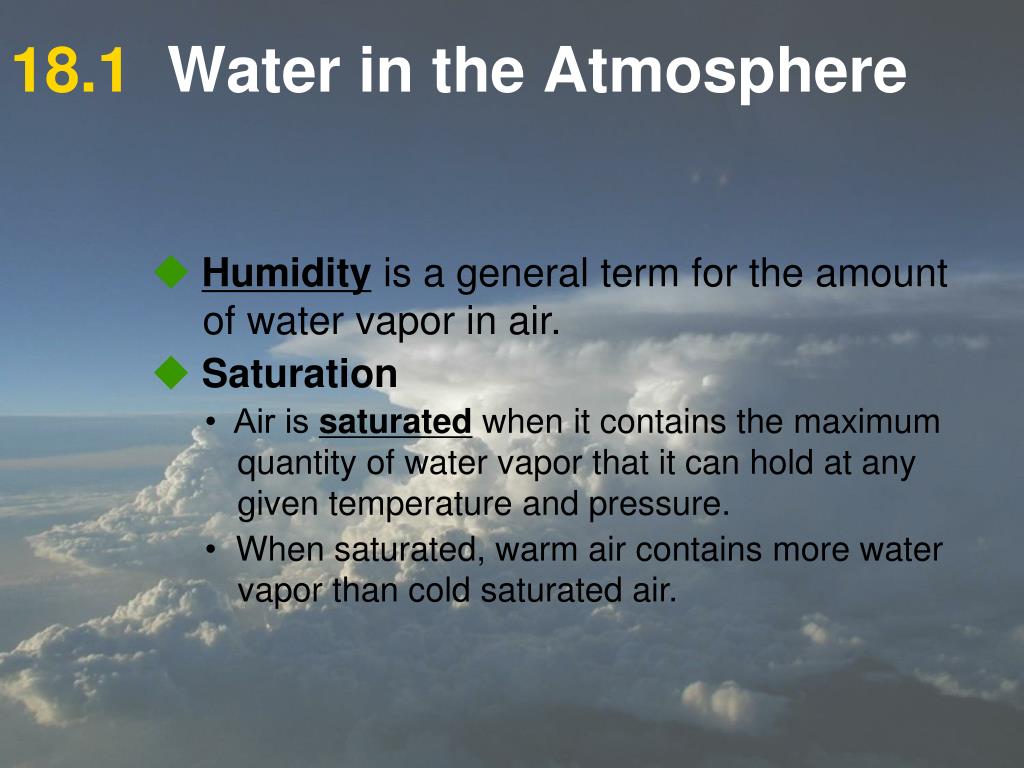 18.1 Water in the Atmosphere

◆ Humidity is a general term for the amount of water vapor in air.

◆ Saturation

• Air is saturated when it contains the maximum quantity of water vapor that it can hold at any given temperature and pressure.

• When saturated, warm air contains more water vapor than cold saturated air.